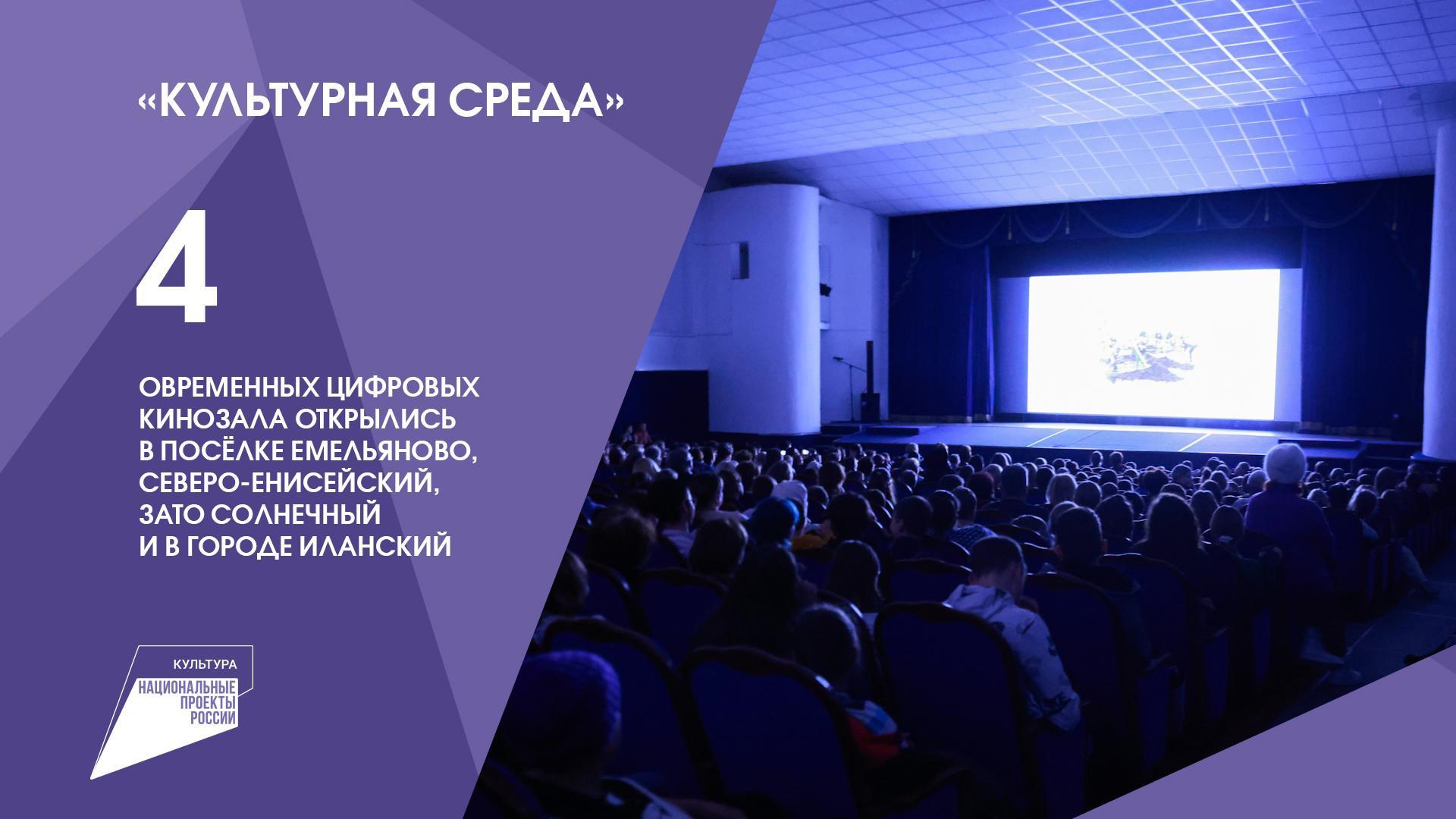 «КУЛЬТУРНАЯ СРЕДА»

4

ОВРЕМЕННЫХ ЦИФРОВЫХ КИНОЗАЛА ОТКРЫЛИСЬ В ПОСЁЛКЕ ЕМЕЛЬЯНОВО, СЕВЕРО-ЕНИСЕЙСКИЙ, ЗАТО СОЛНЕЧНЫЙ И В ГОРОДЕ ИЛАНСКИЙ

КУЛЬТУРА
НАЦИОНАЛЬНЫЕ ПРОЕКТЫ РОССИИ